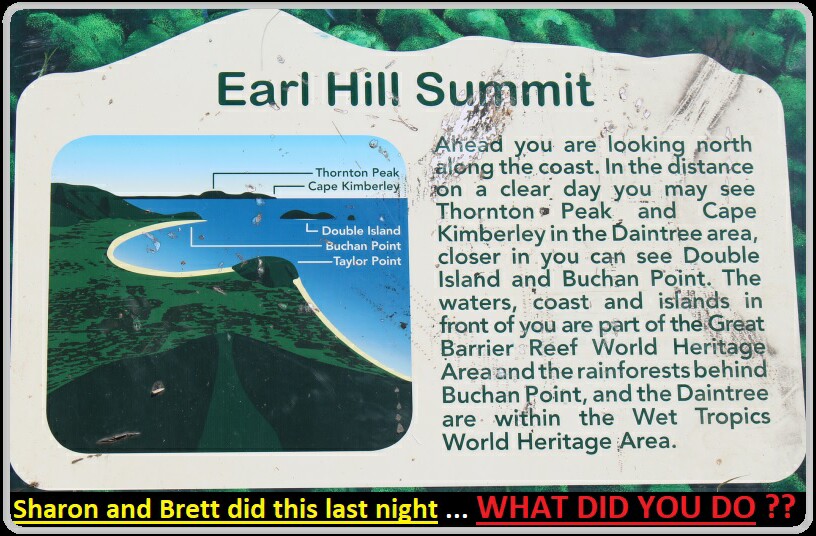 Earl Hill Summit

Thornton Peak
Cape Kimberley
Double Island
Buchan Point
Taylor Point

Ahead you are looking north along the coast. In the distance on a clear day you may see Thornton Peak and Cape Kimberley in the Daintree area, closer in you can see Double Island and Buchan Point. The waters, coast and islands in front of you are part of the Great Barrier Reef World Heritage Area and the rainforests behind Buchan Point, and the Daintree are within the Wet Tropics World Heritage Area.

Sharon and Brett did this last night ... WHAT DID YOU DO ??